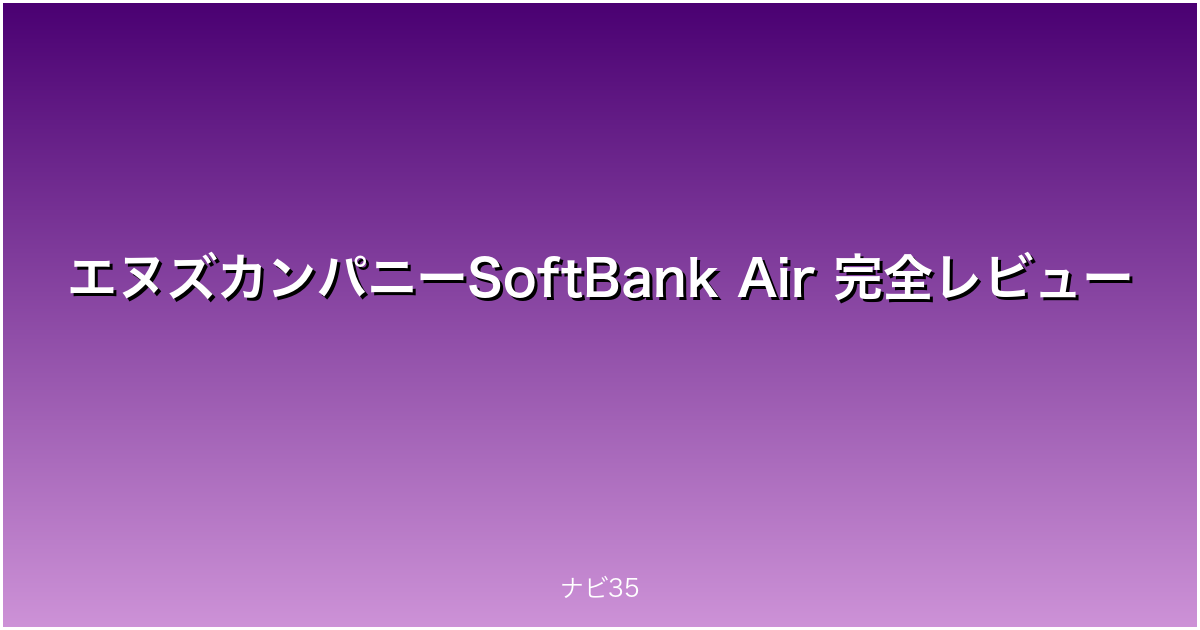 エヌズカンパニーSoftBank Air 完全レビュー

ナビ35